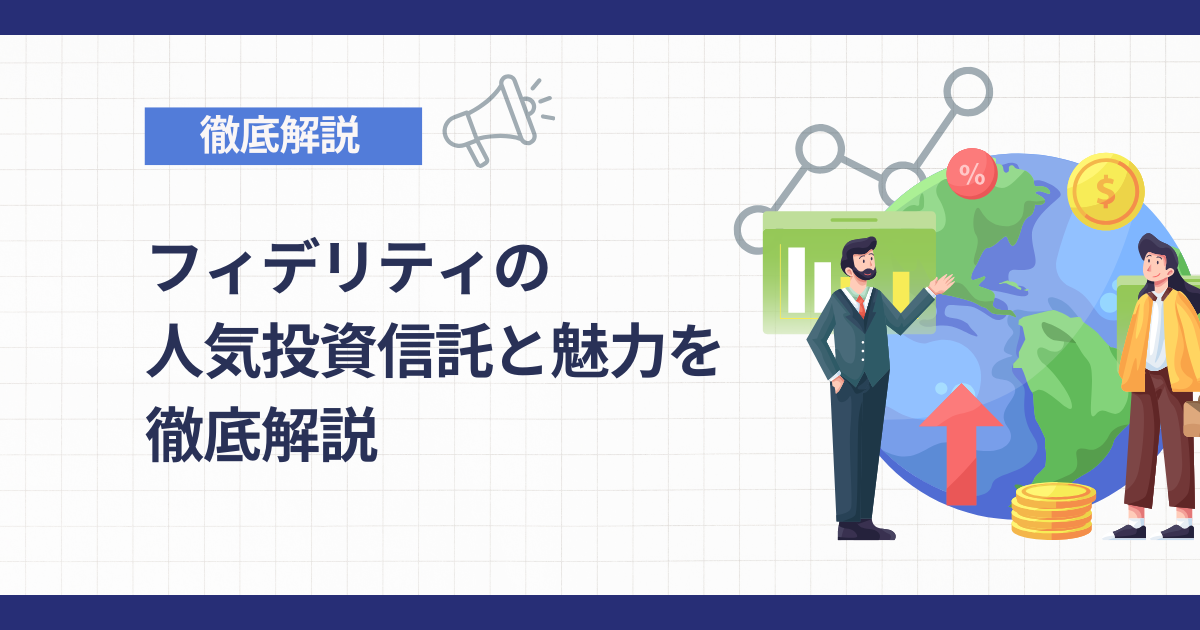 徹底解説

フィデリティの
人気投資信託と魅力を
徹底解説

%

$